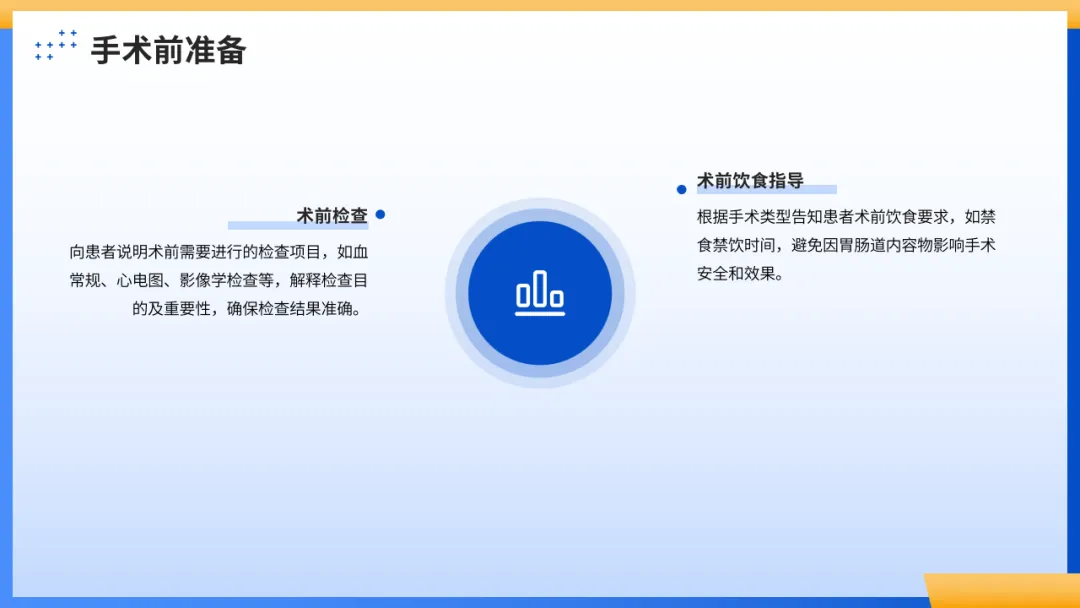 手术前准备

术前检查

向患者说明术前需要进行的检查项目，如血常规、心电图、影像学检查等，解释检查目的及重要性，确保检查结果准确。

术前饮食指导

根据手术类型告知患者术前饮食要求，如禁食禁饮时间，避免因胃肠道内容物影响手术安全和效果。